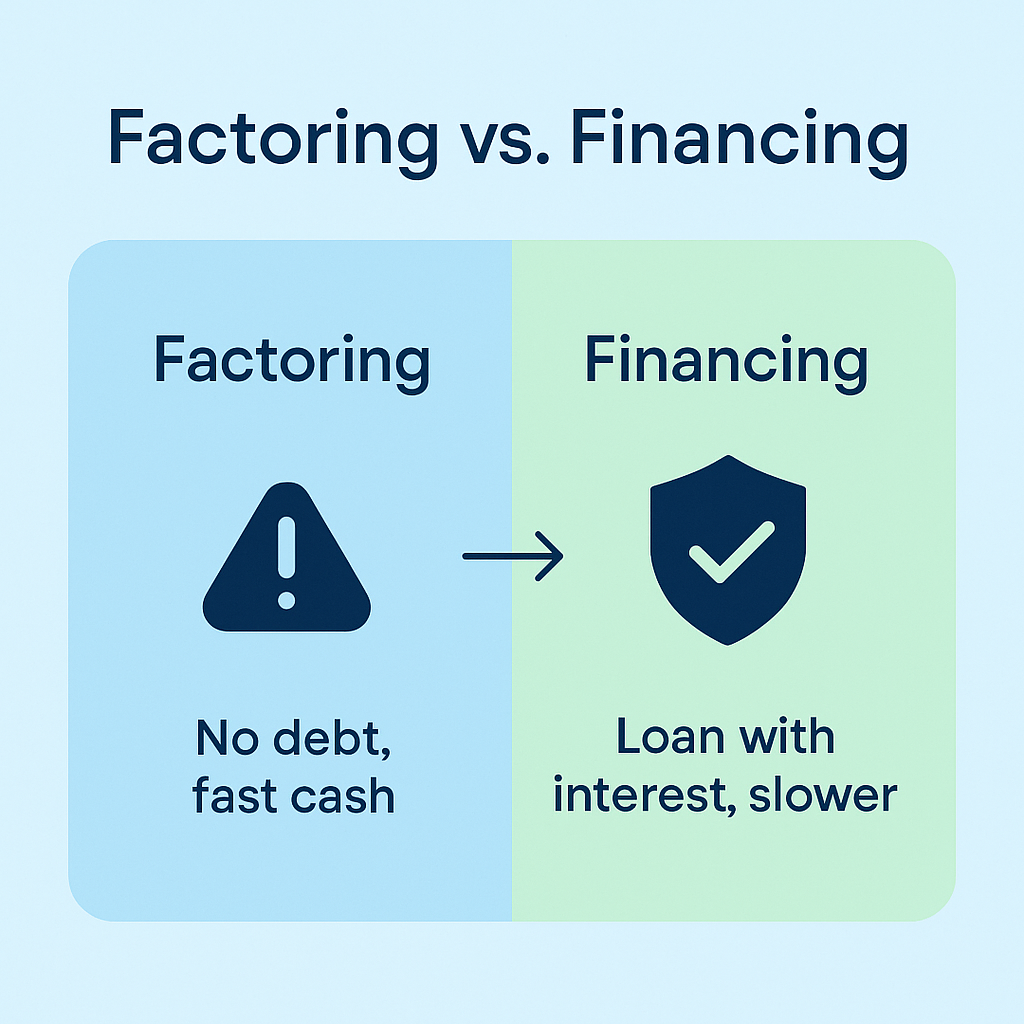 Factoring vs. Financing

Factoring

No debt, fast cash

Financing

Loan with interest, slower